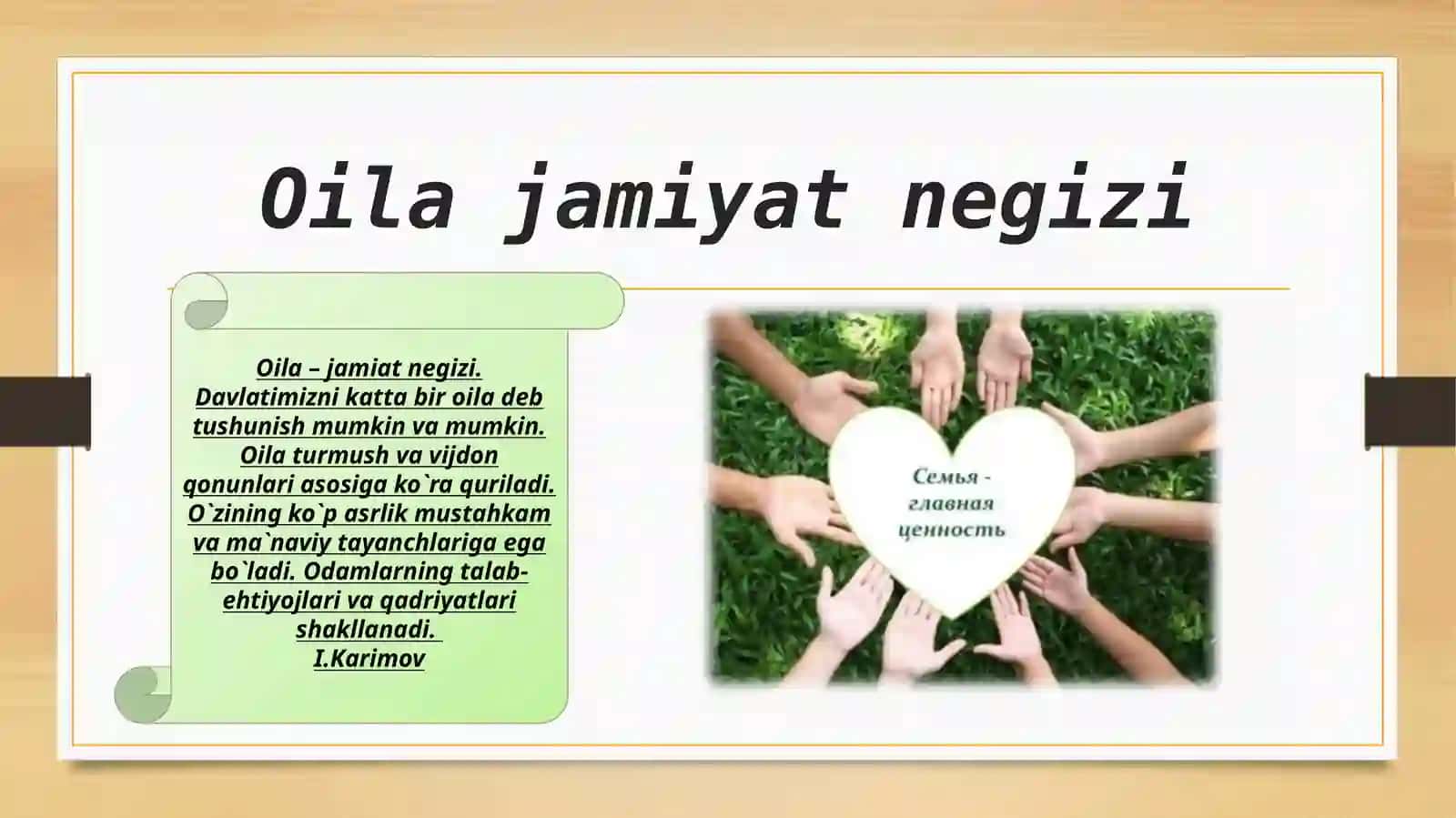 Oila jamiyat negizi

Oila – jamiat negizi. Davlatimizni katta bir oila deb tushunish mumkin va mumkin. Oila turmush va vijdon qonunlari asosiga ko`ra quriladi. O`zining ko`p asrlik mustahkam va ma`naviy tayanchlariga ega bo`ladi. Odamlarning talab-ehtiyojlari va qadriyatlari shakllanadi.
I.Karimov

Семья - главная ценность